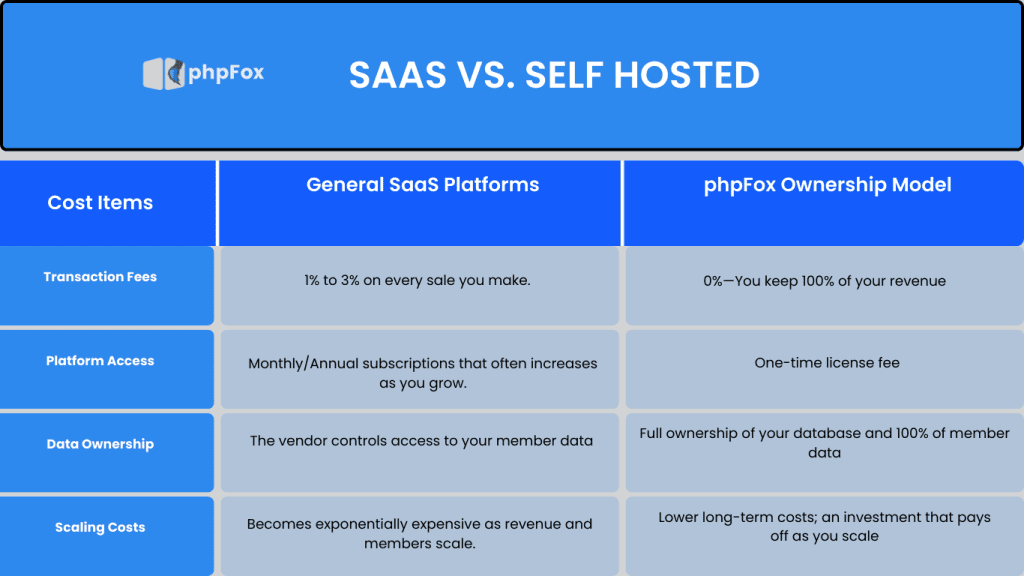 phpFox

SAAS VS. SELF HOSTED

| Cost Items | General SaaS Platforms | phpFox Ownership Model |
|---|---|---|
| Transaction Fees | 1% to 3% on every sale you make. | 0%—You keep 100% of your revenue |
| Platform Access | Monthly/Annual subscriptions that often increases as you grow. | One-time license fee |
| Data Ownership | The vendor controls access to your member data | Full ownership of your database and 100% of member data |
| Scaling Costs | Becomes exponentially expensive as revenue and members scale. | Lower long-term costs; an investment that pays off as you scale |